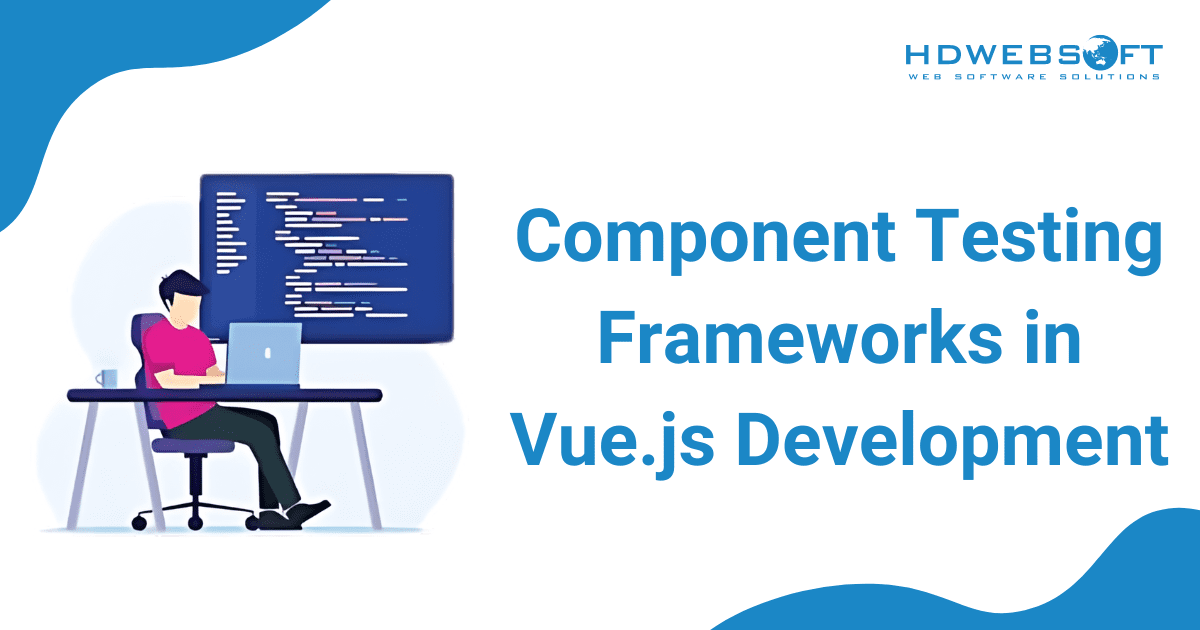 HDWEBSOFT
WEB SOFTWARE SOLUTIONS

Component Testing Frameworks in Vue.js Development